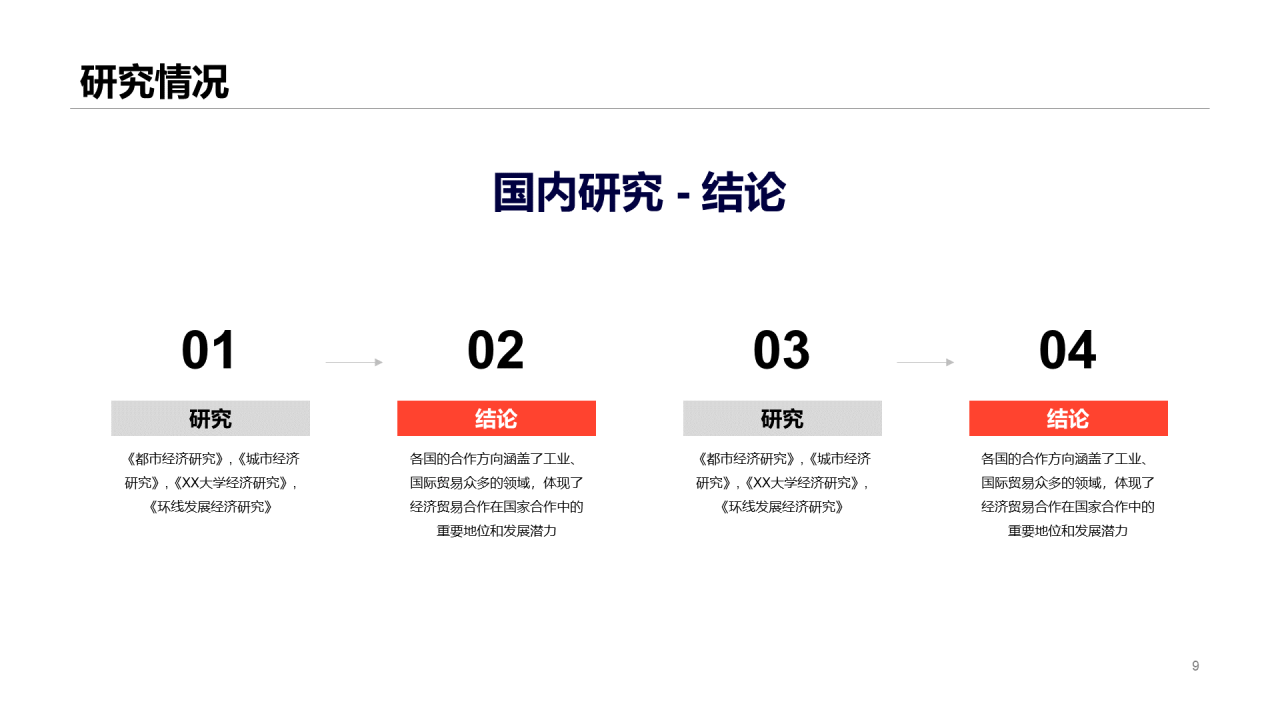 研究情况

国内研究 - 结论

01

研究

《都市经济研究》,《城市经济研究》,《XX大学经济研究》,《环线发展经济研究》

02

结论

各国的合作方向涵盖了工业、国际贸易众多的领域，体现了经济贸易合作在国家合作中的重要地位和发展潜力

03

研究

《都市经济研究》,《城市经济研究》,《XX大学经济研究》,《环线发展经济研究》

04

结论

各国的合作方向涵盖了工业、国际贸易众多的领域，体现了经济贸易合作在国家合作中的重要地位和发展潜力

9